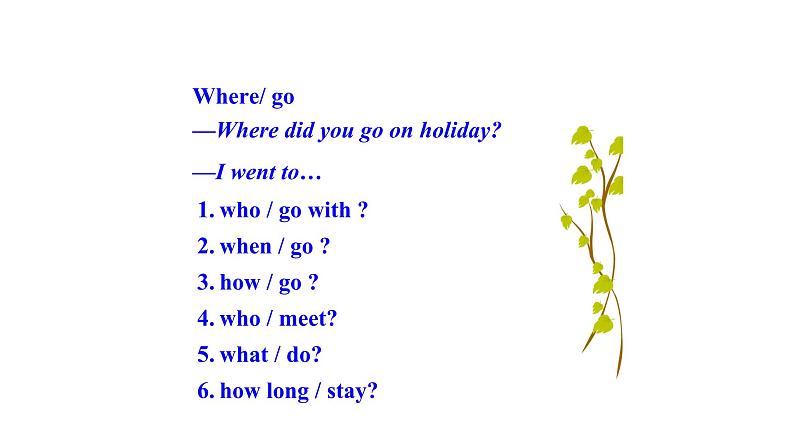 Where/ go

—Where did you go on holiday?

—I went to…

1. who / go with ?

2. when / go ?

3. how / go ?

4. who / meet?

5. what / do?

6. how long / stay?